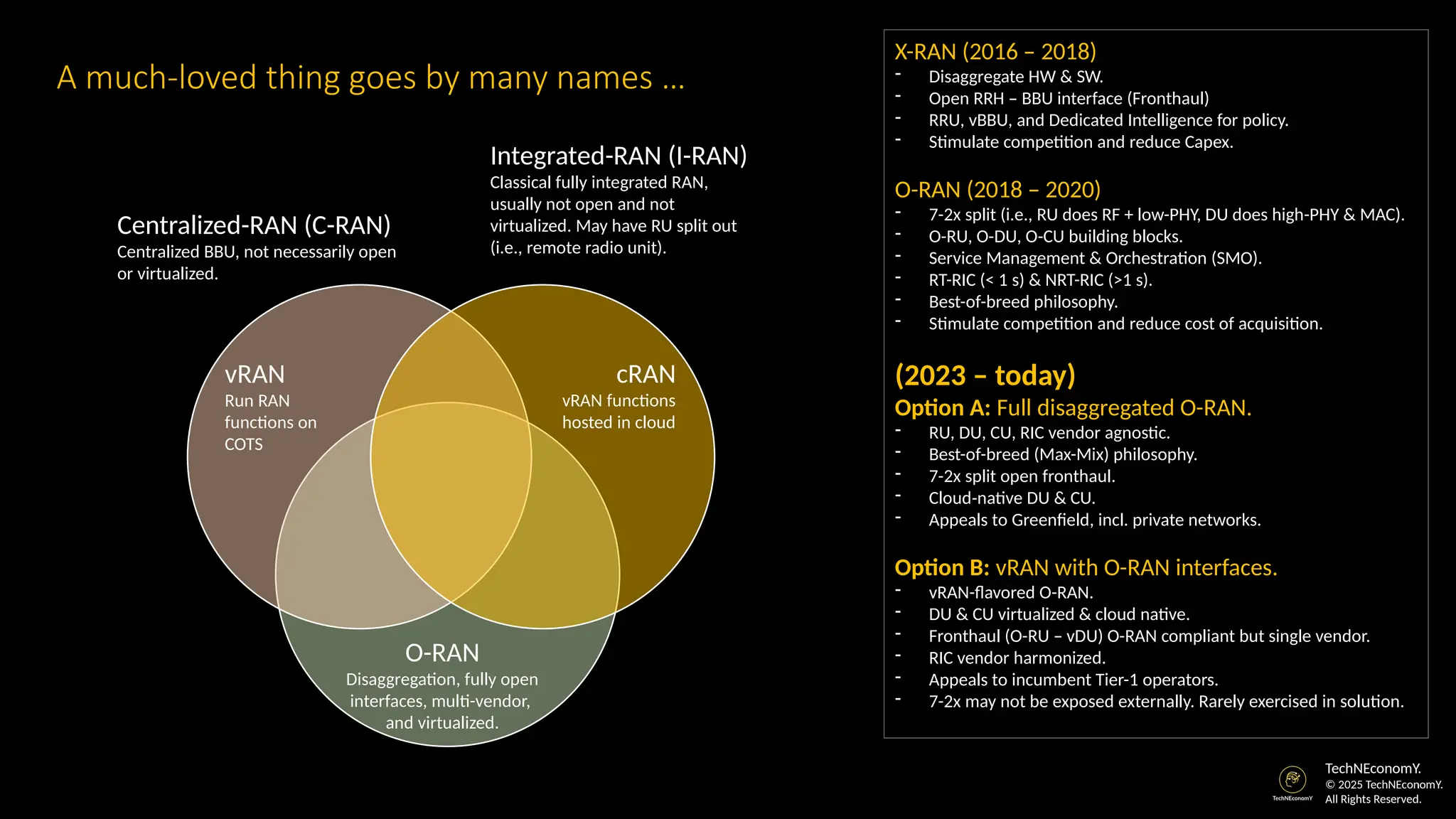 A much-loved thing goes by many names ...

Integrated-RAN (I-RAN)
Classical fully integrated RAN, usually not open and not virtualized. May have RU split out (i.e., remote radio unit).

Centralized-RAN (C-RAN)
Centralized BBU, not necessarily open or virtualized.

vRAN
Run RAN functions on COTS

cRAN
vRAN functions hosted in cloud

O-RAN
Disaggregation, fully open interfaces, multi-vendor, and virtualized.

X-RAN (2016 – 2018)
- Disaggregate HW & SW.
- Open RRH – BBU interface (Fronthaul)
- RRU, vBBU, and Dedicated Intelligence for policy.
- Stimulate competition and reduce Capex.

O-RAN (2018 – 2020)
- 7-2x split (i.e., RU does RF + low-PHY, DU does high-PHY & MAC).
- O-RU, O-DU, O-CU building blocks.
- Service Management & Orchestration (SMO).
- RT-RIC (< 1 s) & NRT-RIC (>1 s).
- Best-of-breed philosophy.
- Stimulate competition and reduce cost of acquisition.

(2023 – today)
Option A: Full disaggregated O-RAN.
- RU, DU, CU, RIC vendor agnostic.
- Best-of-breed (Max-Mix) philosophy.
- 7-2x split open fronthaul.
- Cloud-native DU & CU.
- Appeals to Greenfield, incl. private networks.

Option B: vRAN with O-RAN interfaces.
- vRAN-flavored O-RAN.
- DU & CU virtualized & cloud native.
- Fronthaul (O-RU – vDU) O-RAN compliant but single vendor.
- RIC vendor harmonized.
- Appeals to incumbent Tier-1 operators.
- 7-2x may not be exposed externally. Rarely exercised in solution.

TechNEconomY
TechNEconomY.
© 2025 TechNEconomY.
All Rights Reserved.